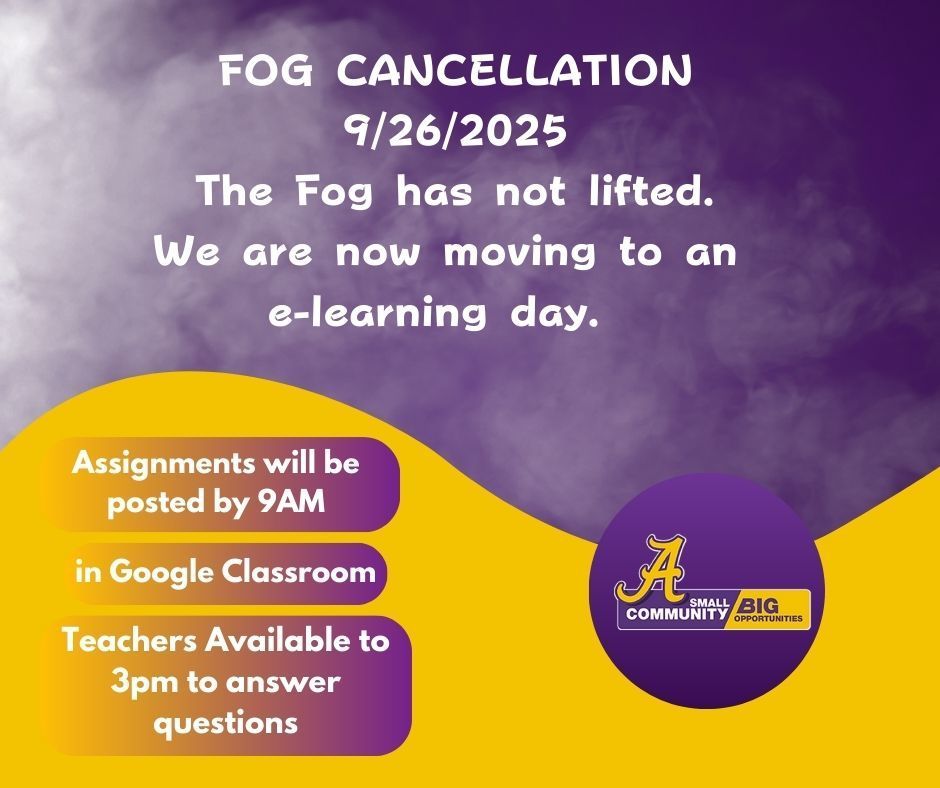 FOG CANCELLATION
9/26/2025
The Fog has not lifted. We are now moving to an e-learning day.

Assignments will be posted by 9AM

in Google Classroom

Teachers Available to 3pm to answer questions

A
SMALL COMMUNITY BIG OPPORTUNITIES